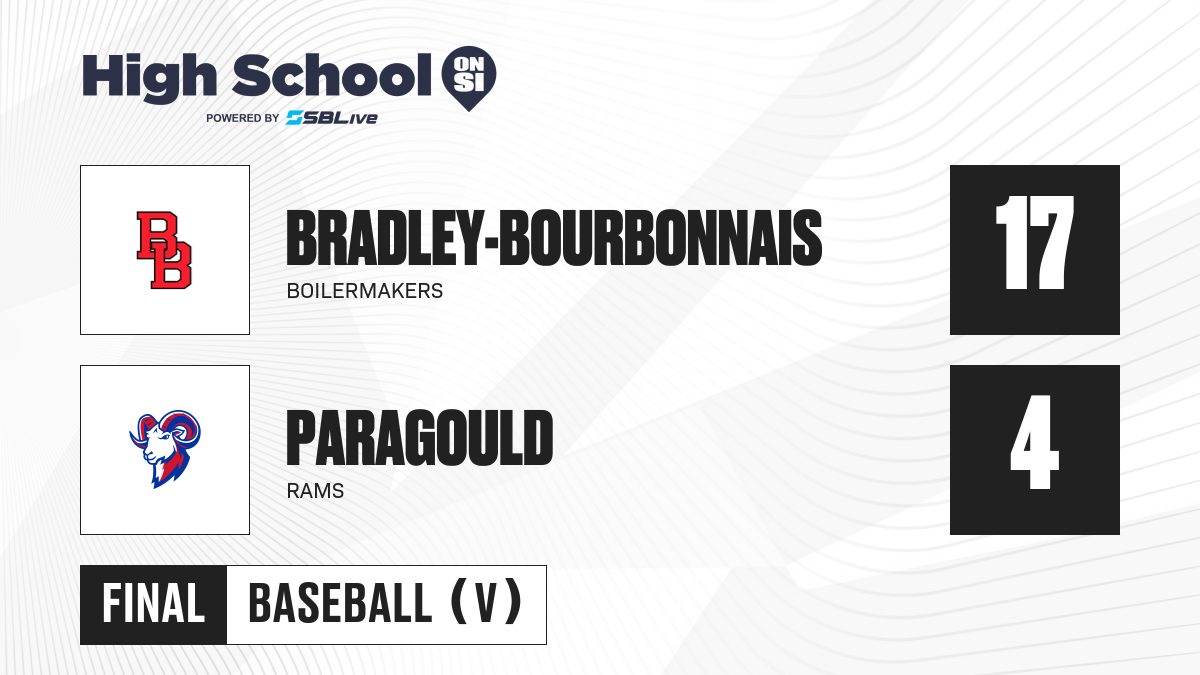 High School ON SI
POWERED BY SBLive

BB

BRADLEY-BOURBONNAIS
BOILERMAKERS

17

PARAGOULD
RAMS

4

FINAL
BASEBALL (V)